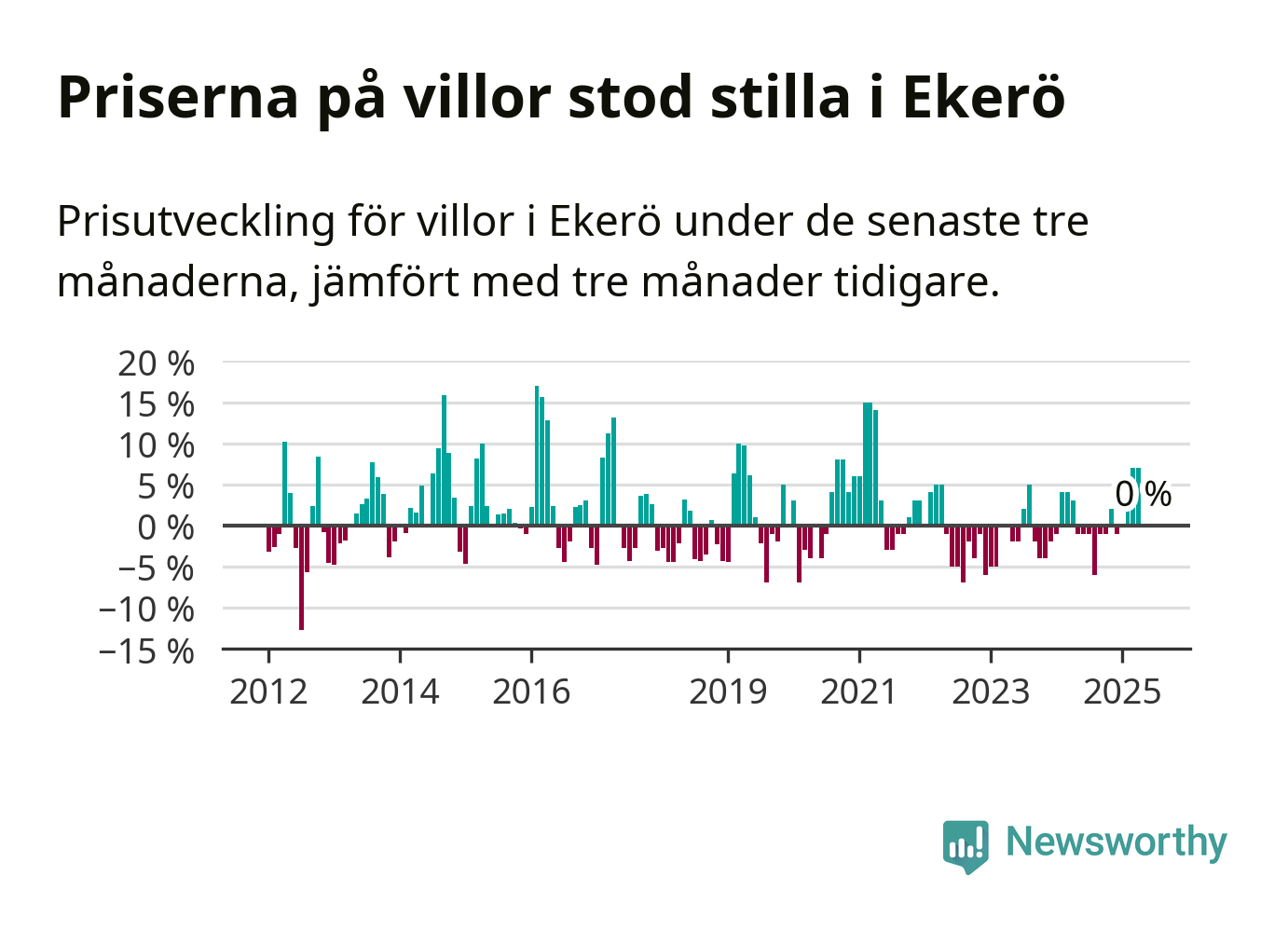 Priserna på villor stod stilla i Ekerö

Prisutveckling för villor i Ekerö under de senaste tre månaderna, jämfört med tre månader tidigare.

20 %
15 %
10 %
5 %
0 %
−5 %
−10 %
−15 %

0 %

2012
2014
2016
2019
2021
2023
2025

Newsworthy